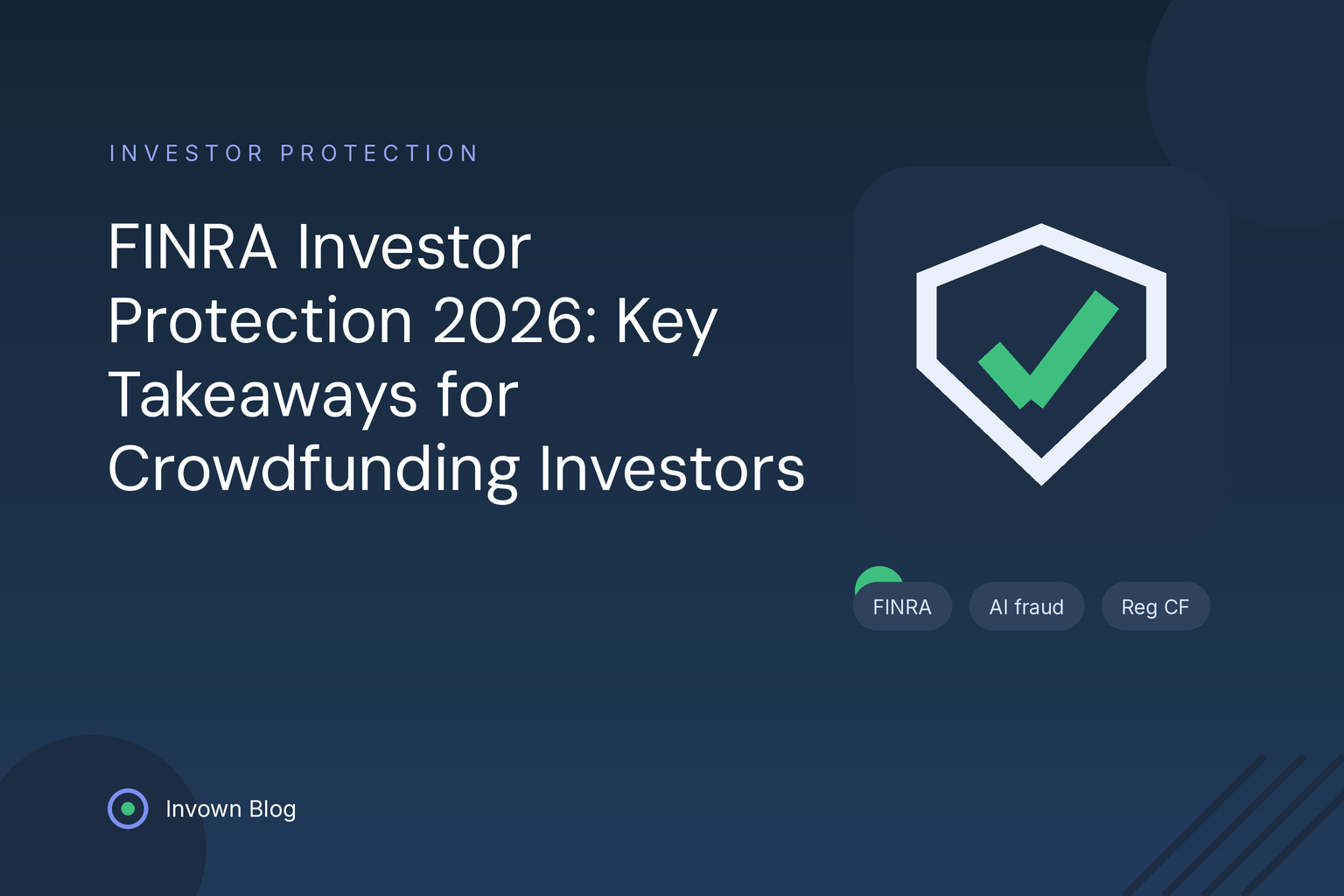 INVESTOR PROTECTION

FINRA Investor Protection 2026: Key Takeaways for Crowdfunding Investors

FINRA

AI fraud

Reg CF

Invown Blog